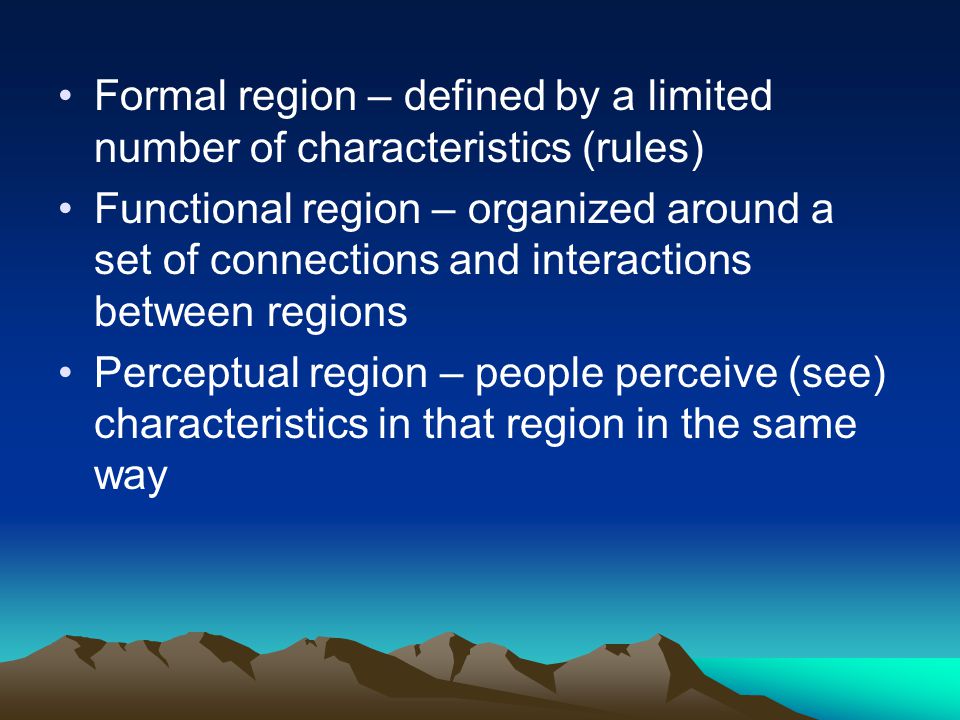 • Formal region – defined by a limited number of characteristics (rules)
• Functional region – organized around a set of connections and interactions between regions
• Perceptual region – people perceive (see) characteristics in that region in the same way